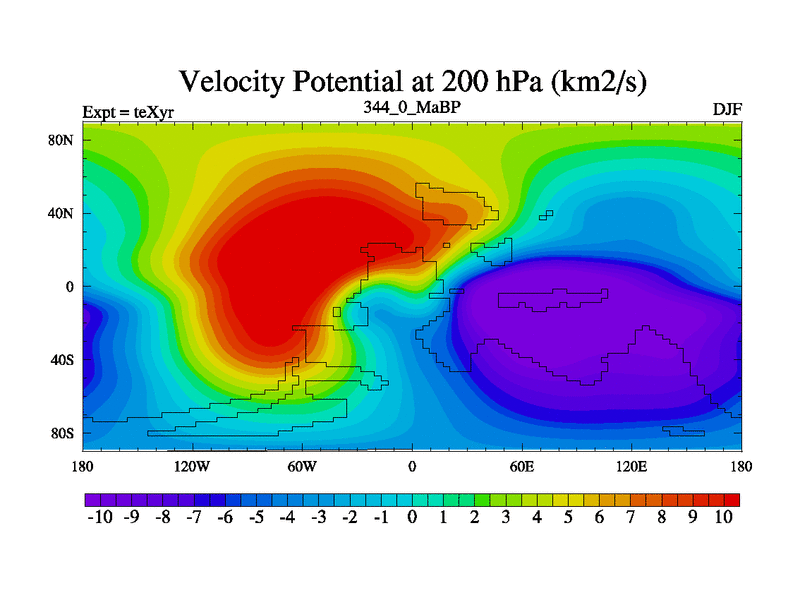 Velocity Potential at 200 hPa (km2/s)

Expt = teXyr

344_0_MaBP

DJF

80N
40N
0
40S
80S

180 120W 60W 0 60E 120E 180

-10 -9 -8 -7 -6 -5 -4 -3 -2 -1 0 1 2 3 4 5 6 7 8 9 10